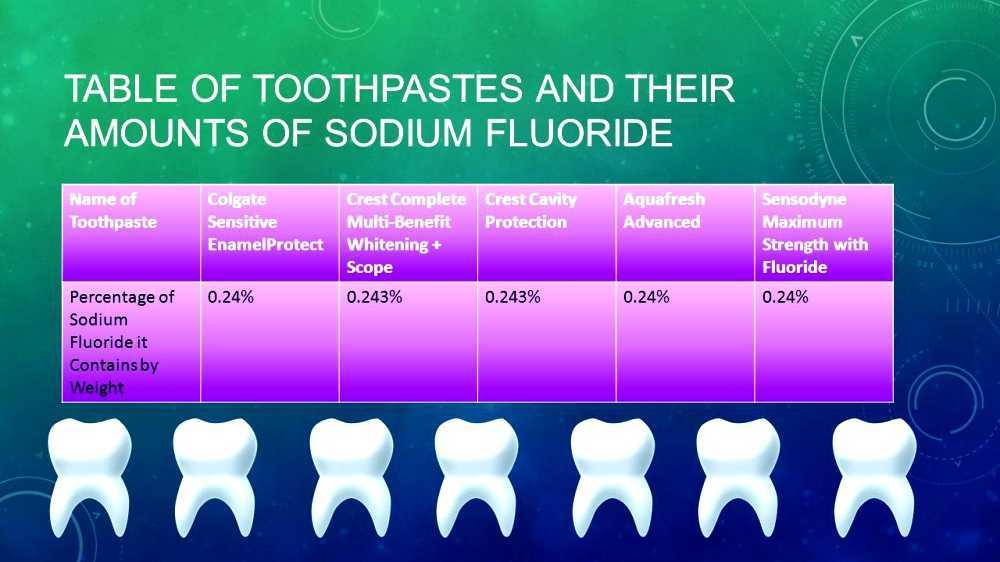 TABLE OF TOOTHPASTES AND THEIR AMOUNTS OF SODIUM FLUORIDE

| Name of Toothpaste | Colgate Sensitive EnamelProtect | Crest Complete Multi-Benefit Whitening + Scope | Crest Cavity Protection | Aquafresh Advanced | Sensodyne Maximum Strength with Fluoride |
|---|---|---|---|---|---|
| Percentage of Sodium Fluoride it Contains by Weight | 0.24% | 0.243% | 0.243% | 0.24% | 0.24% |